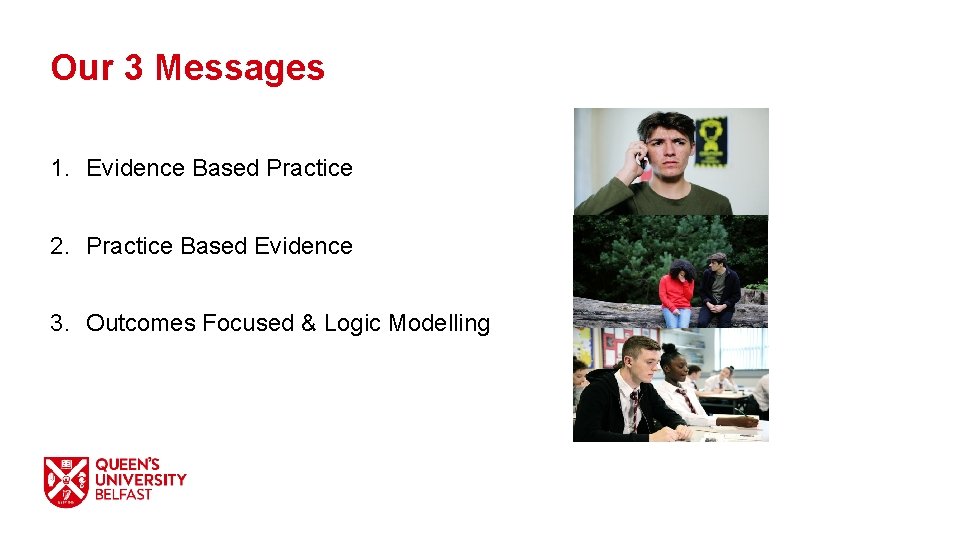 Our 3 Messages

1. Evidence Based Practice

2. Practice Based Evidence

3. Outcomes Focused & Logic Modelling

QUEEN'S UNIVERSITY BELFAST